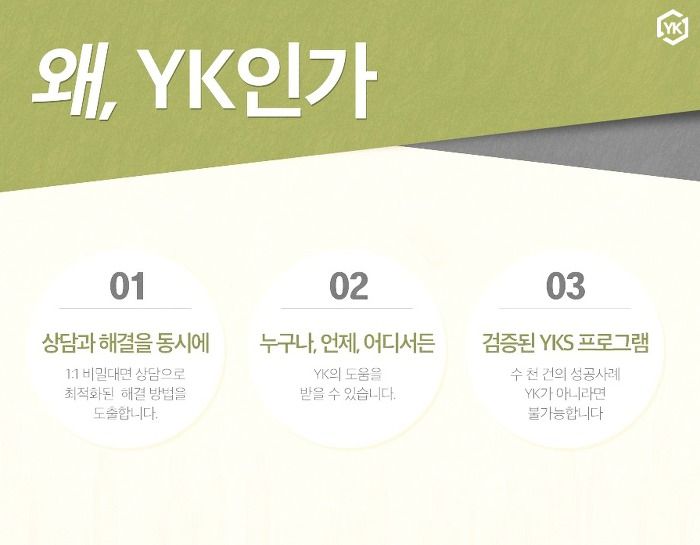 YK

왜, YK인가

01

상담과 해결을 동시에

1:1 비밀대면 상담으로 최적화된 해결 방법을 도출합니다.

02

누구나, 언제, 어디서든

YK의 도움을 받을 수 있습니다.

03

검증된 YKS 프로그램

수 천 건의 성공사례 YK가 아니라면 불가능합니다